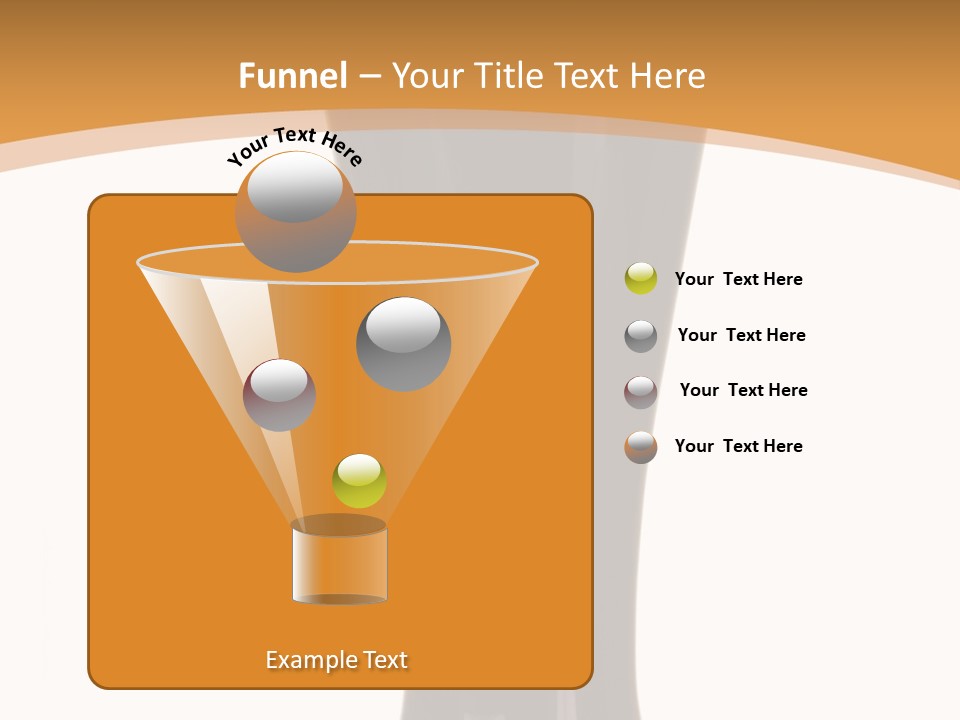 Funnel – Your Title Text Here

Your Text Here

Your Text Here

Your Text Here

Your Text Here

Your Text Here

Example Text